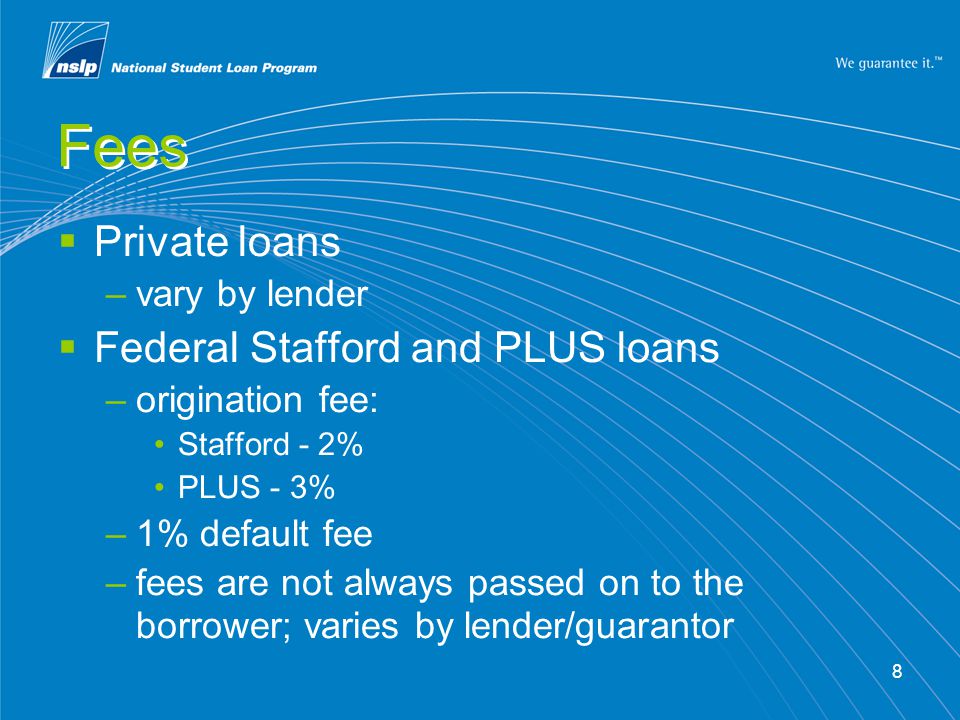 nslp National Student Loan Program

We guarantee it.™

Fees

▪ Private loans
– vary by lender

▪ Federal Stafford and PLUS loans
– origination fee:
• Stafford - 2%
• PLUS - 3%
– 1% default fee
– fees are not always passed on to the borrower; varies by lender/guarantor

8